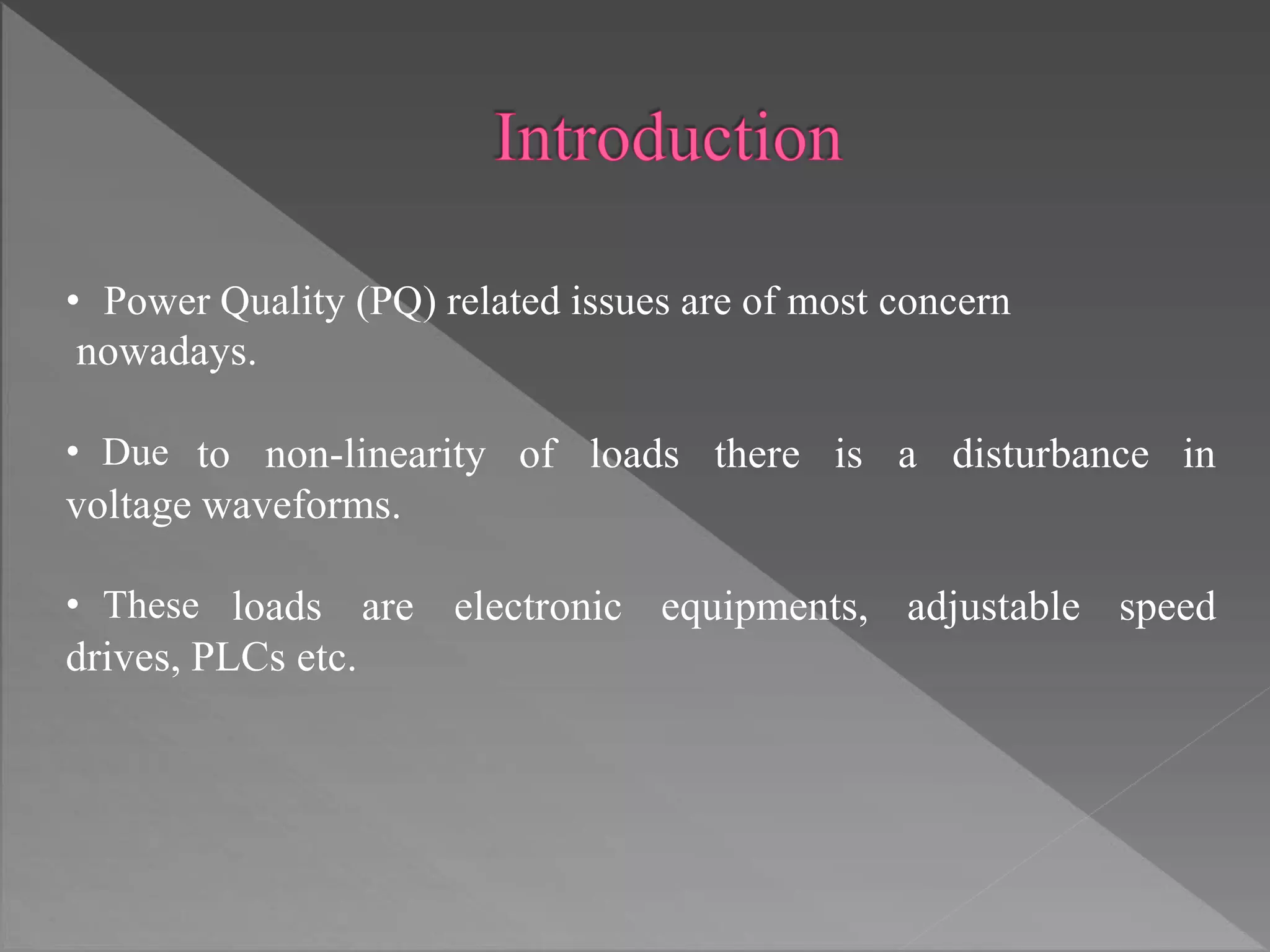 Introduction

• Power Quality (PQ) related issues are of most concern nowadays.

• Due to non-linearity of loads there is a disturbance in voltage waveforms.

• These loads are electronic equipments, adjustable speed drives, PLCs etc.